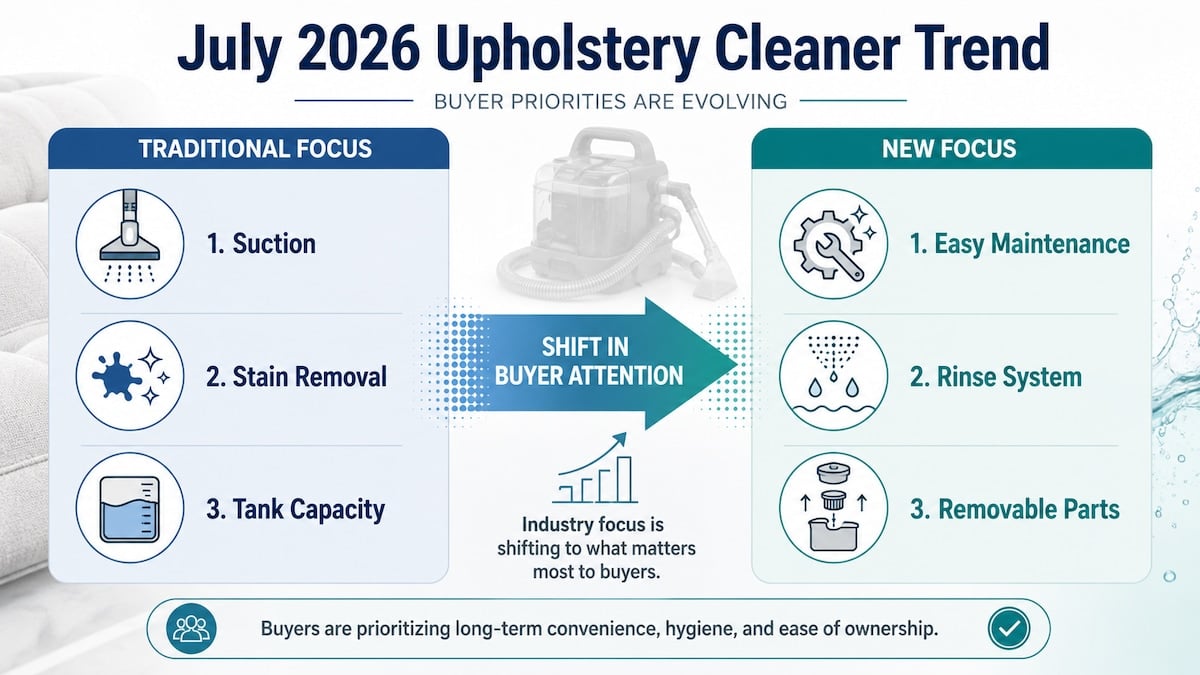 July 2026 Upholstery Cleaner Trend

BUYER PRIORITIES ARE EVOLVING

TRADITIONAL FOCUS

1. Suction

2. Stain Removal

3. Tank Capacity

SHIFT IN BUYER ATTENTION

Industry focus is shifting to what matters most to buyers.

NEW FOCUS

1. Easy Maintenance

2. Rinse System

3. Removable Parts

Buyers are prioritizing long-term convenience, hygiene, and ease of ownership.